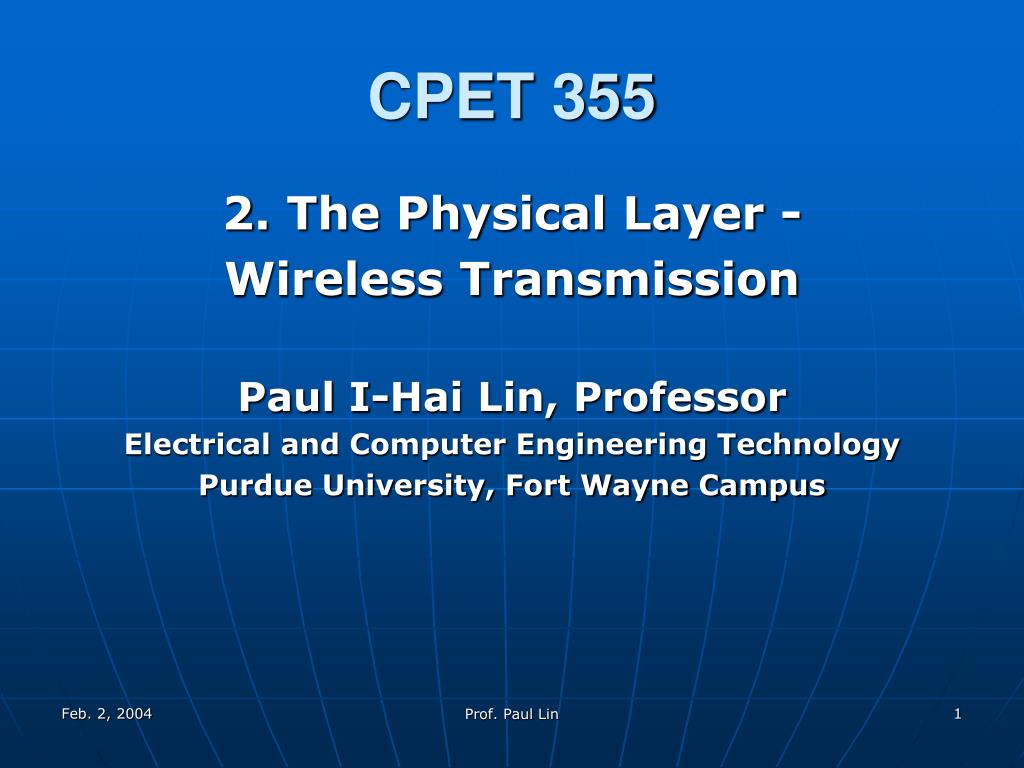 CPET 355

2. The Physical Layer - Wireless Transmission

Paul I-Hai Lin, Professor
Electrical and Computer Engineering Technology
Purdue University, Fort Wayne Campus

Feb. 2, 2004

Prof. Paul Lin

1